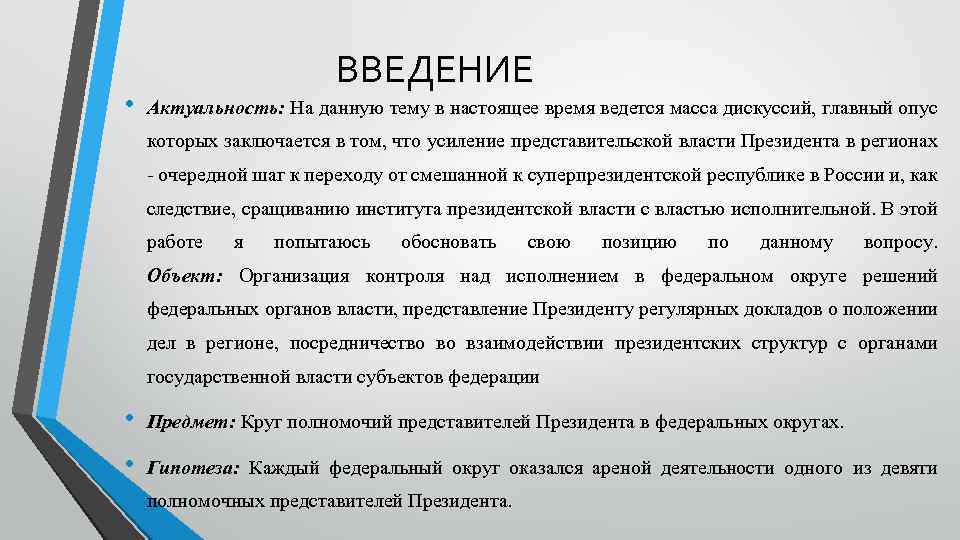 ВВЕДЕНИЕ

• Актуальность: На данную тему в настоящее время ведется масса дискуссий, главный опус которых заключается в том, что усиление представительской власти Президента в регионах - очередной шаг к переходу от смешанной к суперпрезидентской республике в России и, как следствие, сращиванию института президентской власти с властью исполнительной. В этой работе я попытаюсь обосновать свою позицию по данному вопросу. Объект: Организация контроля над исполнением в федеральном округе решений федеральных органов власти, представление Президенту регулярных докладов о положении дел в регионе, посредничество во взаимодействии президентских структур с органами государственной власти субъектов федерации

• Предмет: Круг полномочий представителей Президента в федеральных округах.

• Гипотеза: Каждый федеральный округ оказался ареной деятельности одного из девяти полномочных представителей Президента.